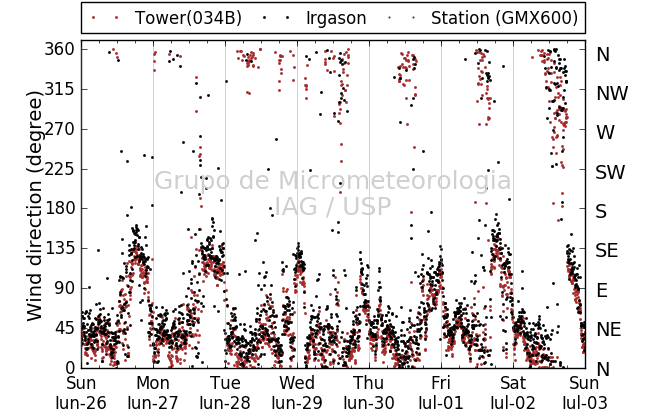 Tower(034B) Irgason Station (GMX600)

Wind direction (degree)

360
315
270
225
180
135
90
45
0

N
NW
W
SW
S
SE
E
NE
N

Grupo de Micrometeorologia
IAG / USP

Sun Jun-26
Mon Jun-27
Tue Jun-28
Wed Jun-29
Thu Jun-30
Fri Jul-01
Sat Jul-02
Sun Jul-03